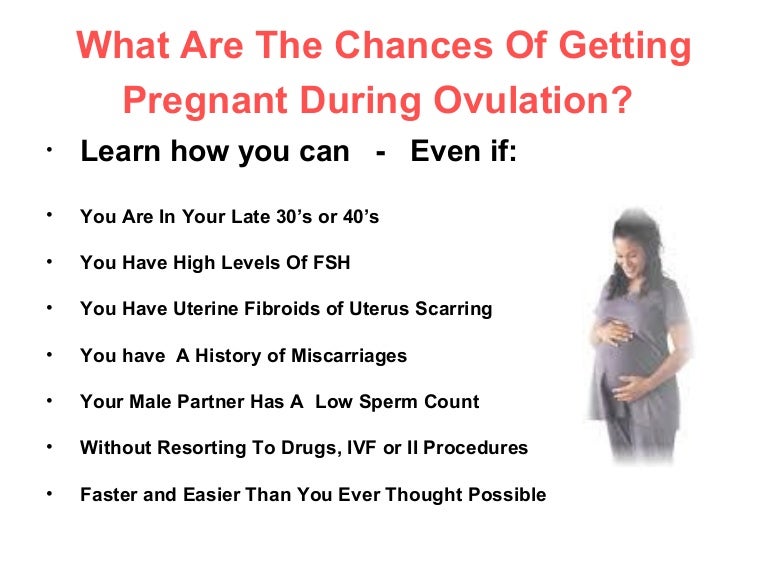 What Are The Chances Of Getting Pregnant During Ovulation?

• Learn how you can - Even if:

• You Are In Your Late 30's or 40's

• You Have High Levels Of FSH

• You Have Uterine Fibroids of Uterus Scarring

• You have A History of Miscarriages

• Your Male Partner Has A Low Sperm Count

• Without Resorting To Drugs, IVF or II Procedures

• Faster and Easier Than You Ever Thought Possible